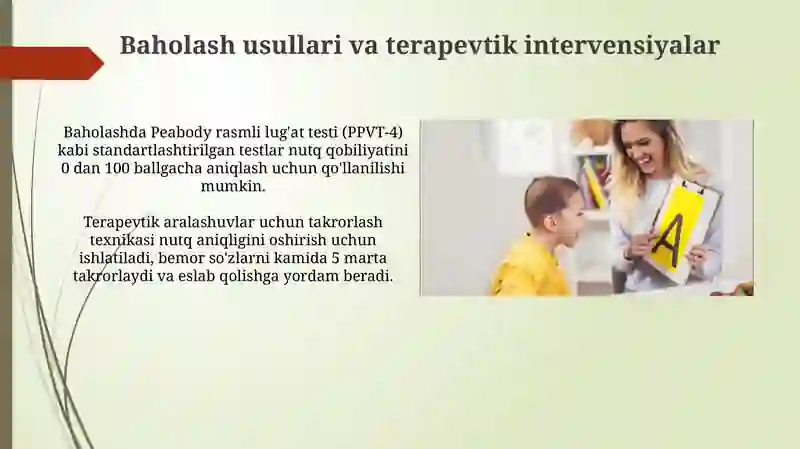 Baholash usullari va terapevtik intervensiyalar

Baholashda Peabody rasmli lug'at testi (PPVT-4) kabi standartlashtirilgan testlar nutq qobiliyatini 0 dan 100 ballgacha aniqlash uchun qo'llanilishi mumkin.

Terapevtik aralashuvlar uchun takrorlash texnikasi nutq aniqligini oshirish uchun ishlatiladi, bemor so'zlarni kamida 5 marta takrorlaydi va eslab qolishga yordam beradi.

A